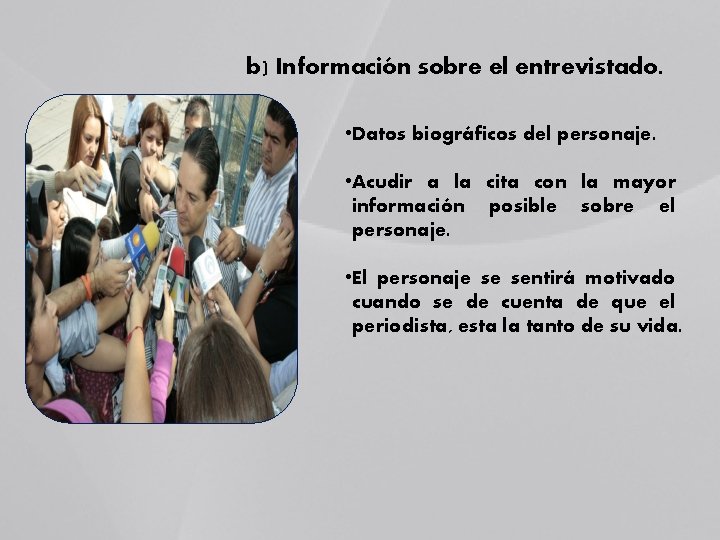 b) Información sobre el entrevistado.

•Datos biográficos del personaje.

•Acudir a la cita con la mayor información posible sobre el personaje.

•El personaje se sentirá motivado cuando se de cuenta de que el periodista, esta la tanto de su vida.